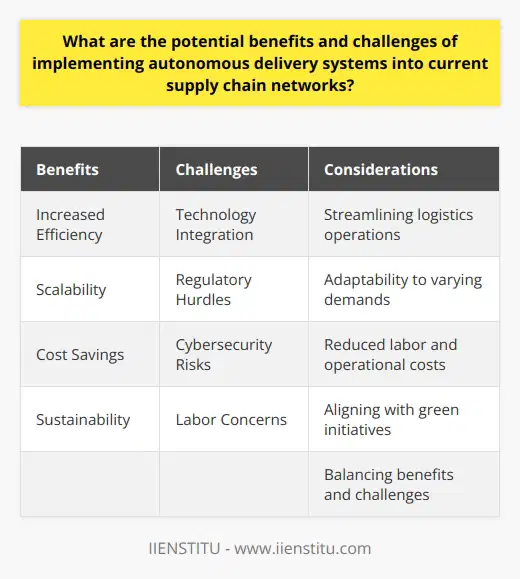 What are the potential benefits and challenges of implementing autonomous delivery systems into current supply chain networks?

| Benefits | Challenges | Considerations |
|---|---|---|
| Increased Efficiency | Technology Integration | Streamlining logistics operations |
| Scalability | Regulatory Hurdles | Adaptability to varying demands |
| Cost Savings | Cybersecurity Risks | Reduced labor and operational costs |
| Sustainability | Labor Concerns | Aligning with green initiatives |
| | | Balancing benefits and challenges |

IIENSTITU - www.iienstitu.com